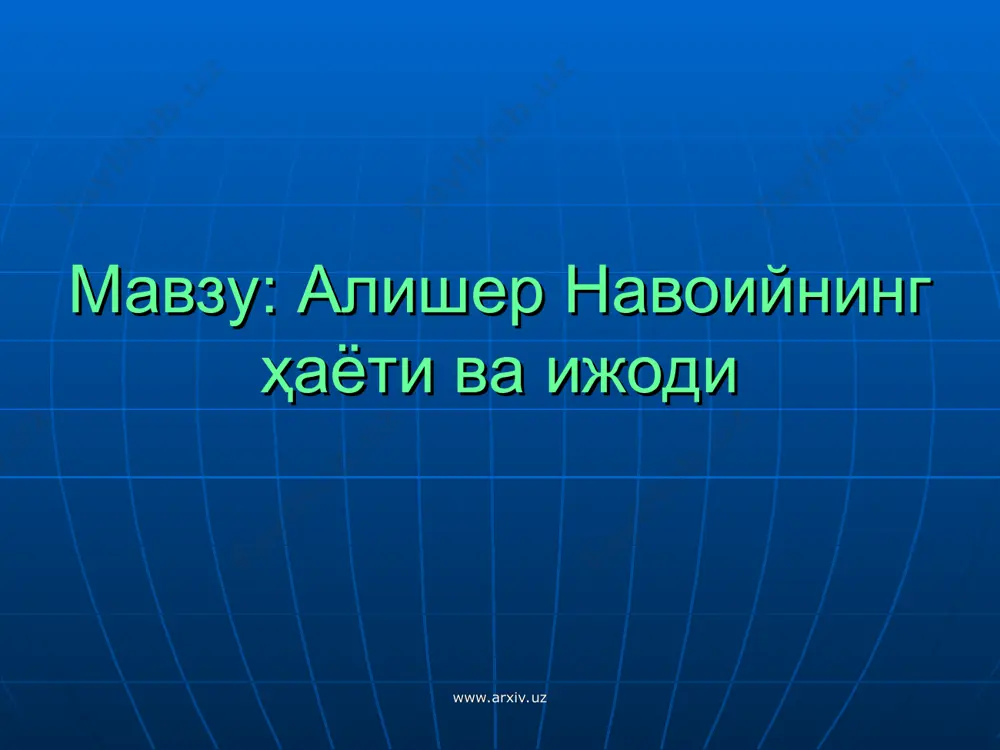 Мавзу: Алишер Навоийнинг ҳаёти ва ижоди

www.arxiv.uz